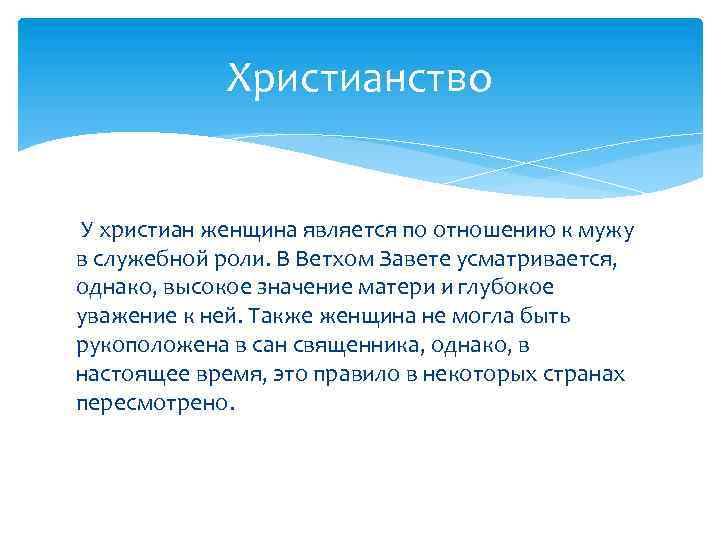 Христианство

У христиан женщина является по отношению к мужу в служебной роли. В Ветхом Завете усматривается, однако, высокое значение матери и глубокое уважение к ней. Также женщина не могла быть рукоположена в сан священника, однако, в настоящее время, это правило в некоторых странах пересмотрено.